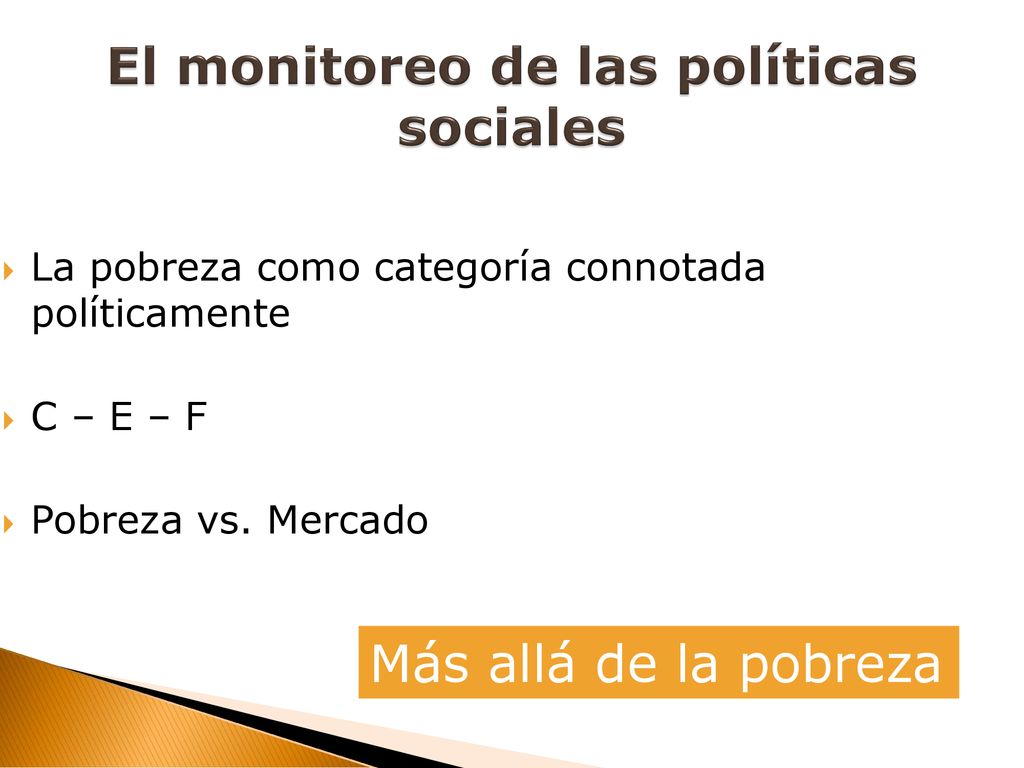 El monitoreo de las políticas sociales

La pobreza como categoría connotada políticamente

C – E – F

Pobreza vs. Mercado

Más allá de la pobreza